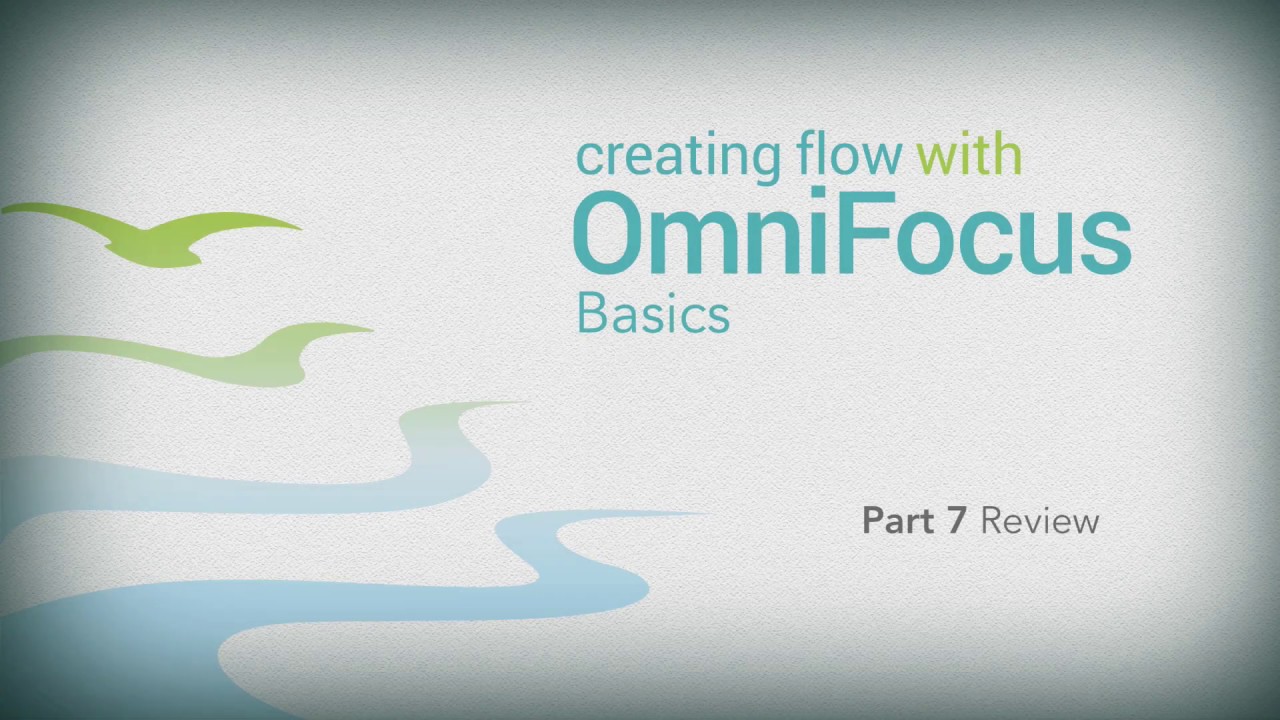 creating flow with
OmniFocus
Basics

Part 7 Review